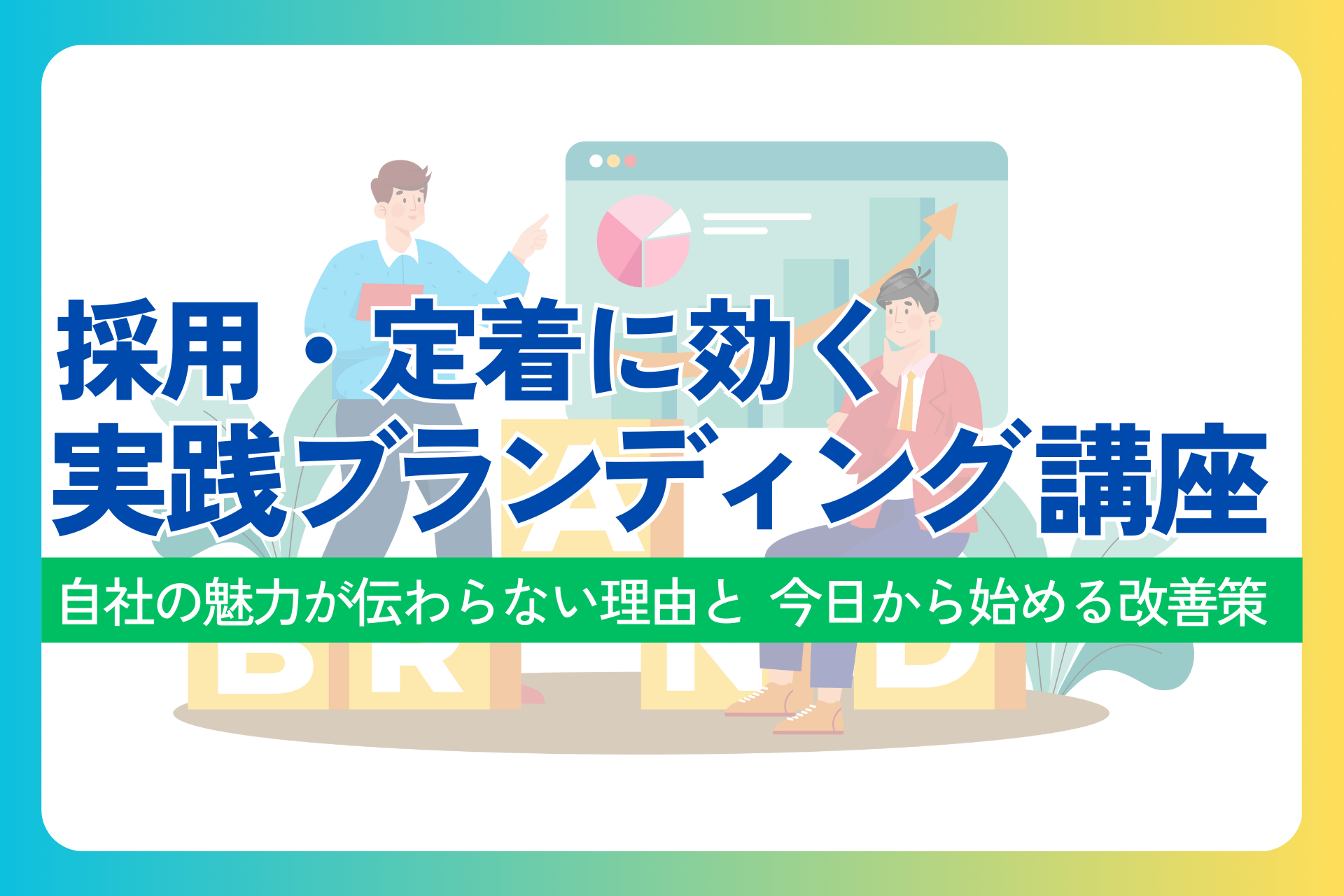 採用・定着に効く
実践ブランディング講座

自社の魅力が伝わらない理由と 今日から始める改善策

BRAND